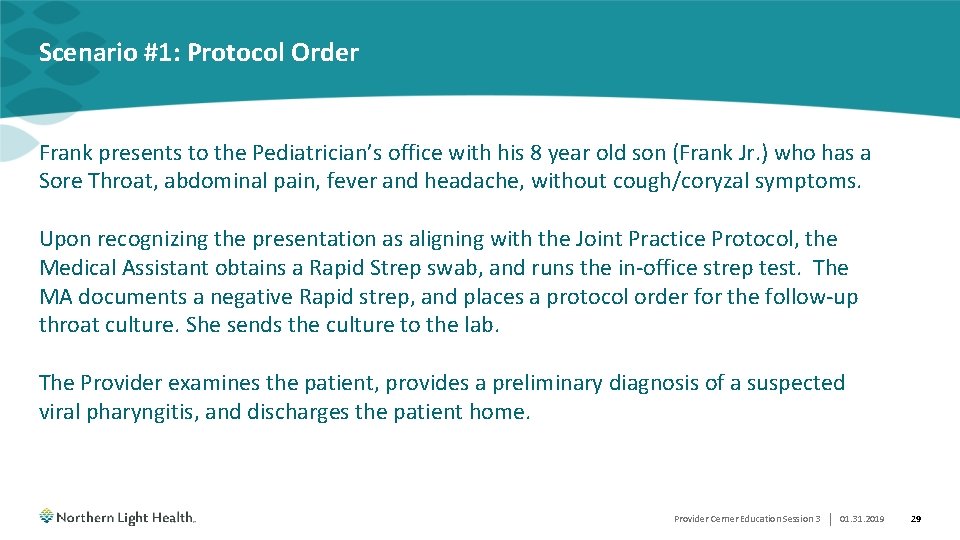 Scenario #1: Protocol Order

Frank presents to the Pediatrician's office with his 8 year old son (Frank Jr.) who has a Sore Throat, abdominal pain, fever and headache, without cough/coryzal symptoms.

Upon recognizing the presentation as aligning with the Joint Practice Protocol, the Medical Assistant obtains a Rapid Strep swab, and runs the in-office strep test. The MA documents a negative Rapid strep, and places a protocol order for the follow-up throat culture. She sends the culture to the lab.

The Provider examines the patient, provides a preliminary diagnosis of a suspected viral pharyngitis, and discharges the patient home.

Northern Light Health.

Provider Cerner Education Session 3 | 01.31.2019 29